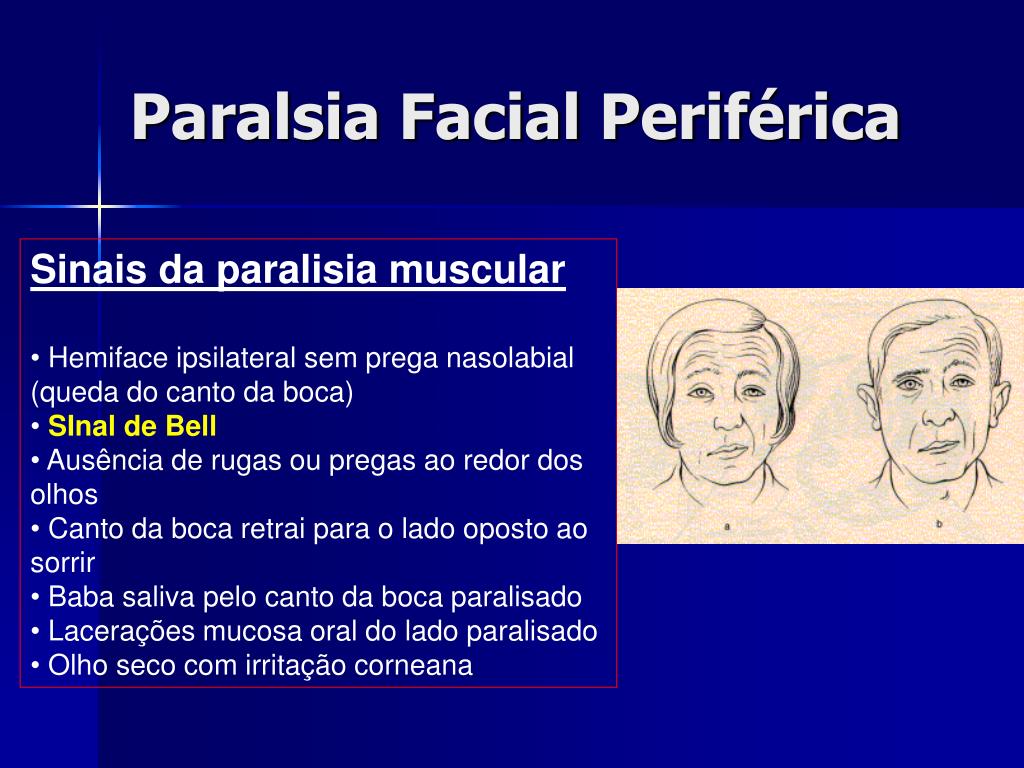 Paralsia Facial Periférica

Sinais da paralisia muscular

• Hemiface ipsilateral sem prega nasolabial (queda do canto da boca)
• SInal de Bell
• Ausência de rugas ou pregas ao redor dos olhos
• Canto da boca retrai para o lado oposto ao sorrir
• Baba saliva pelo canto da boca paralisado
• Lacerações mucosa oral do lado paralisado
• Olho seco com irritação corneana

a

b